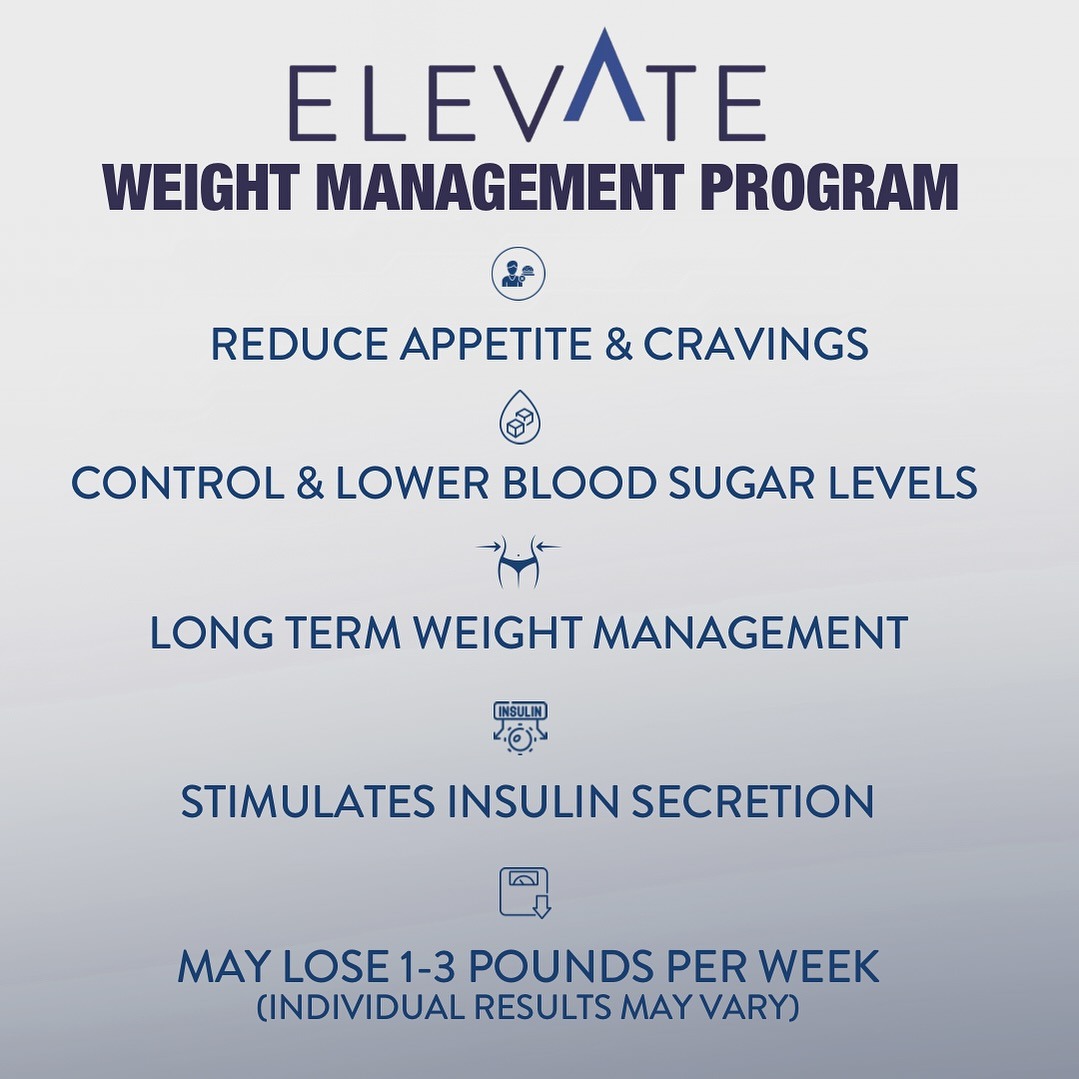 ELEVATE
WEIGHT MANAGEMENT PROGRAM

REDUCE APPETITE & CRAVINGS

CONTROL & LOWER BLOOD SUGAR LEVELS

LONG TERM WEIGHT MANAGEMENT

INSULIN

STIMULATES INSULIN SECRETION

MAY LOSE 1-3 POUNDS PER WEEK
(INDIVIDUAL RESULTS MAY VARY)